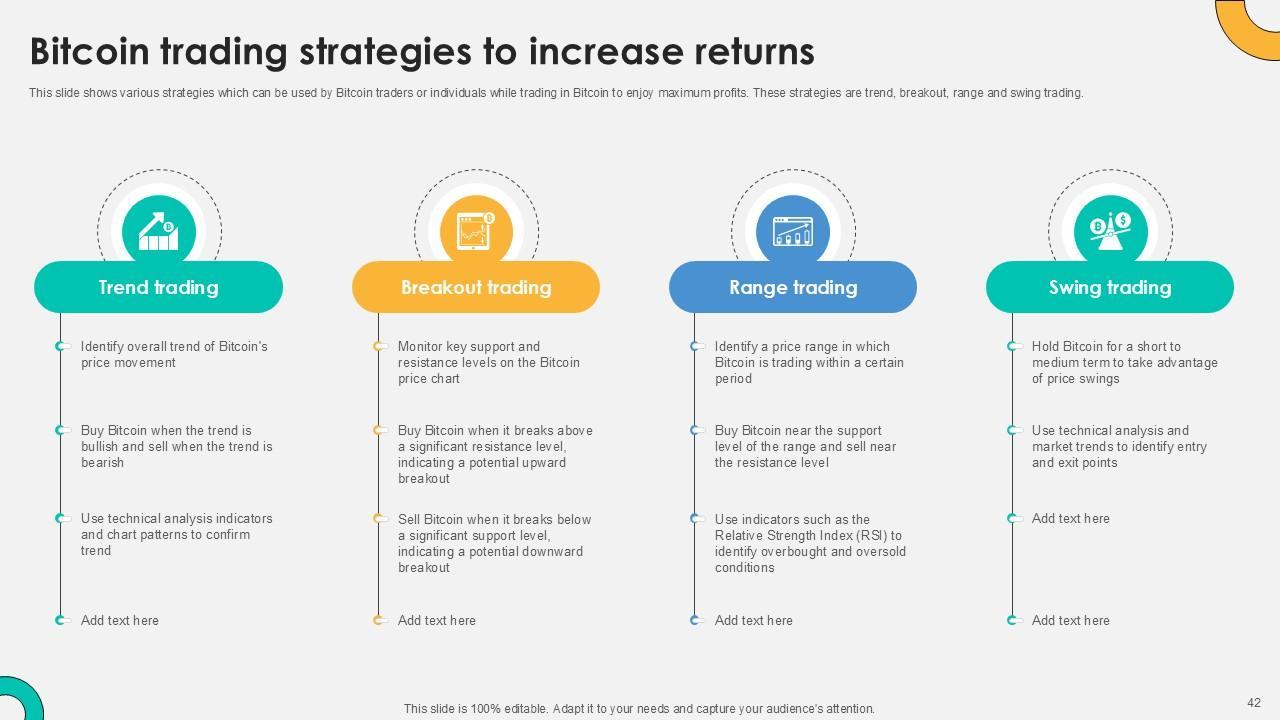 Bitcoin trading strategies to increase returns

This slide shows various strategies which can be used by Bitcoin traders or individuals while trading in Bitcoin to enjoy maximum profits. These strategies are trend, breakout, range and swing trading.

Trend trading

Identify overall trend of Bitcoin's price movement

Buy Bitcoin when the trend is bullish and sell when the trend is bearish

Use technical analysis indicators and chart patterns to confirm trend

Add text here

Breakout trading

Monitor key support and resistance levels on the Bitcoin price chart

Buy Bitcoin when it breaks above a significant resistance level, indicating a potential upward breakout

Sell Bitcoin when it breaks below a significant support level, indicating a potential downward breakout

Add text here

Range trading

Identify a price range in which Bitcoin is trading within a certain period

Buy Bitcoin near the support level of the range and sell near the resistance level

Use indicators such as the Relative Strength Index (RSI) to identify overbought and oversold conditions

Add text here

Swing trading

Hold Bitcoin for a short to medium term to take advantage of price swings

Use technical analysis and market trends to identify entry and exit points

Add text here

Add text here

This slide is 100% editable. Adapt it to your needs and capture your audience's attention.

42